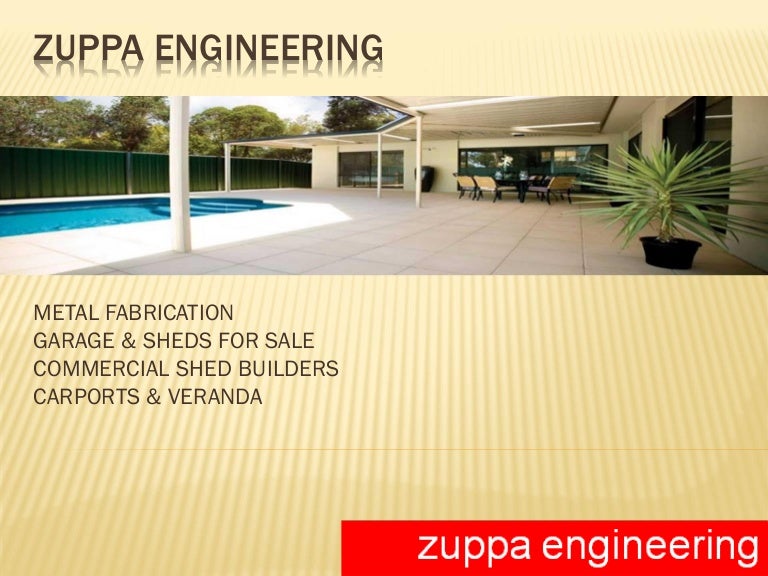 ZUPPA ENGINEERING

METAL FABRICATION
GARAGE & SHEDS FOR SALE
COMMERCIAL SHED BUILDERS
CARPORTS & VERANDA

zuppa engineering